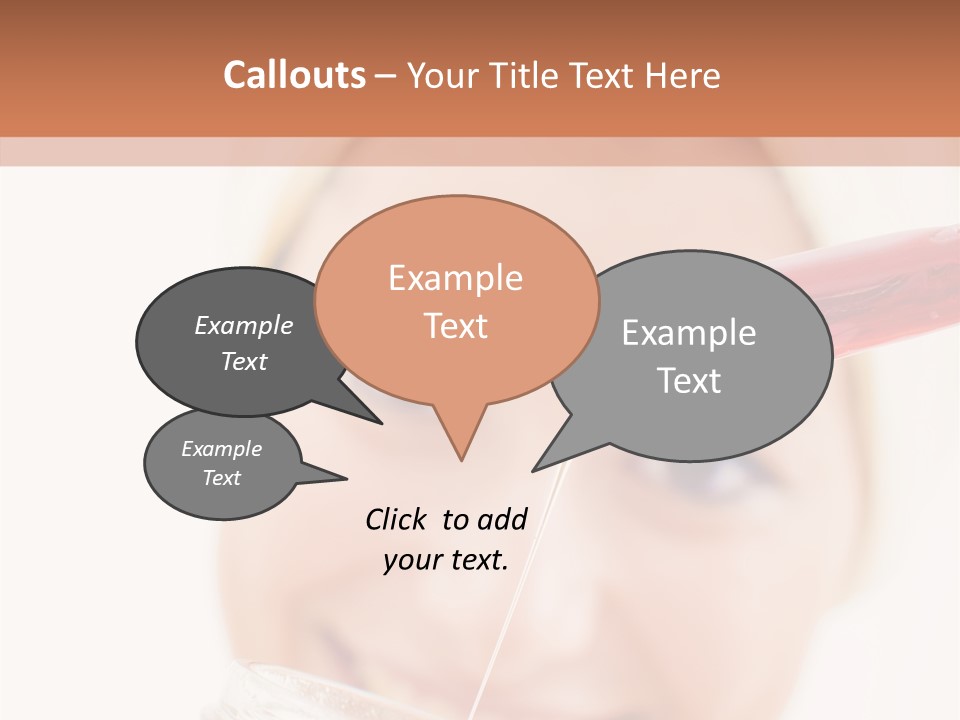 Callouts – Your Title Text Here

Example Text

Example Text

Example Text

Example Text

Click to add your text.